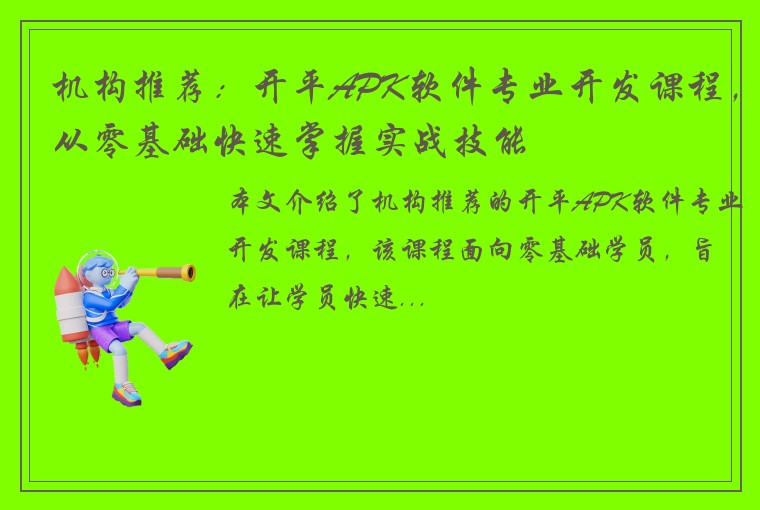 机构推荐：开平APK软件专业开发课程，从零基础快速掌握实战技能

本文介绍了机构推荐的开平APK软件专业开发课程，该课程面向零基础学员，旨在让学员快速...